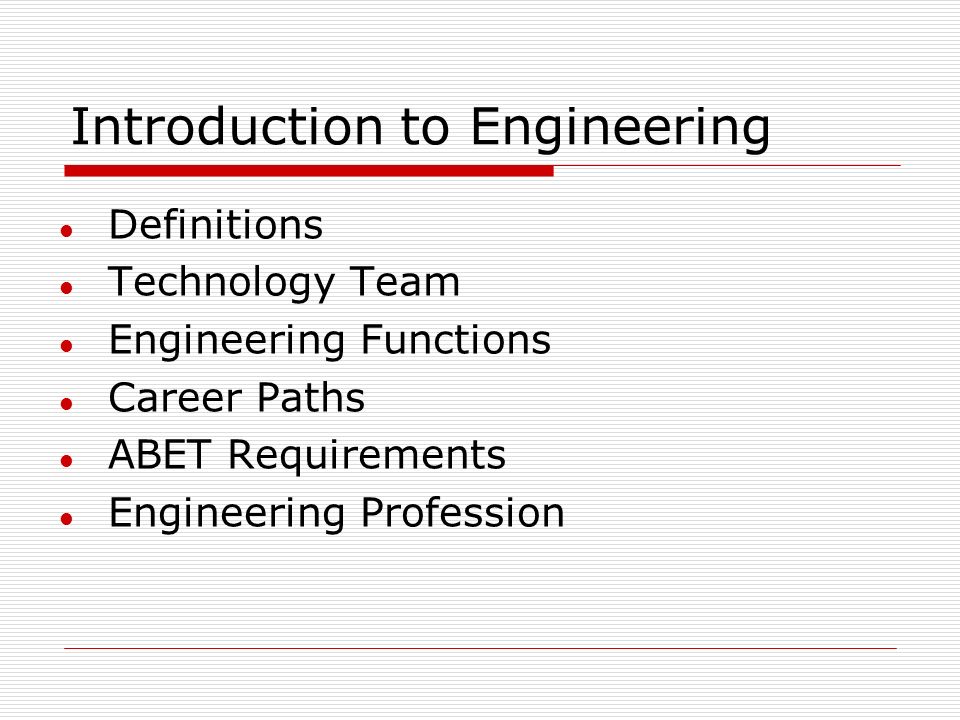 Introduction to Engineering

- Definitions
- Technology Team
- Engineering Functions
- Career Paths
- ABET Requirements
- Engineering Profession